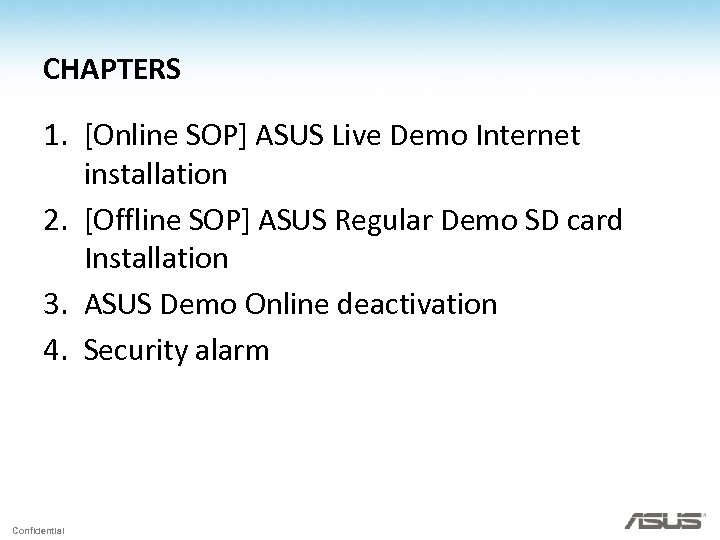 CHAPTERS

1. [Online SOP] ASUS Live Demo Internet installation
2. [Offline SOP] ASUS Regular Demo SD card Installation
3. ASUS Demo Online deactivation
4. Security alarm

Confidential

ASUS